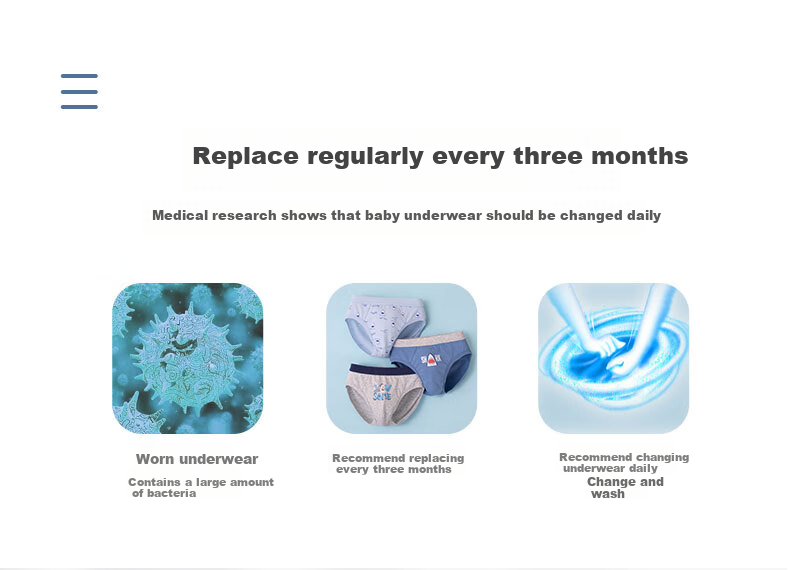 Replace regularly every three months

Medical research shows that baby underwear should be changed daily

Worn underwear

Contains a large amount of bacteria

Recommend replacing every three months

Recommend changing underwear daily

Change and wash